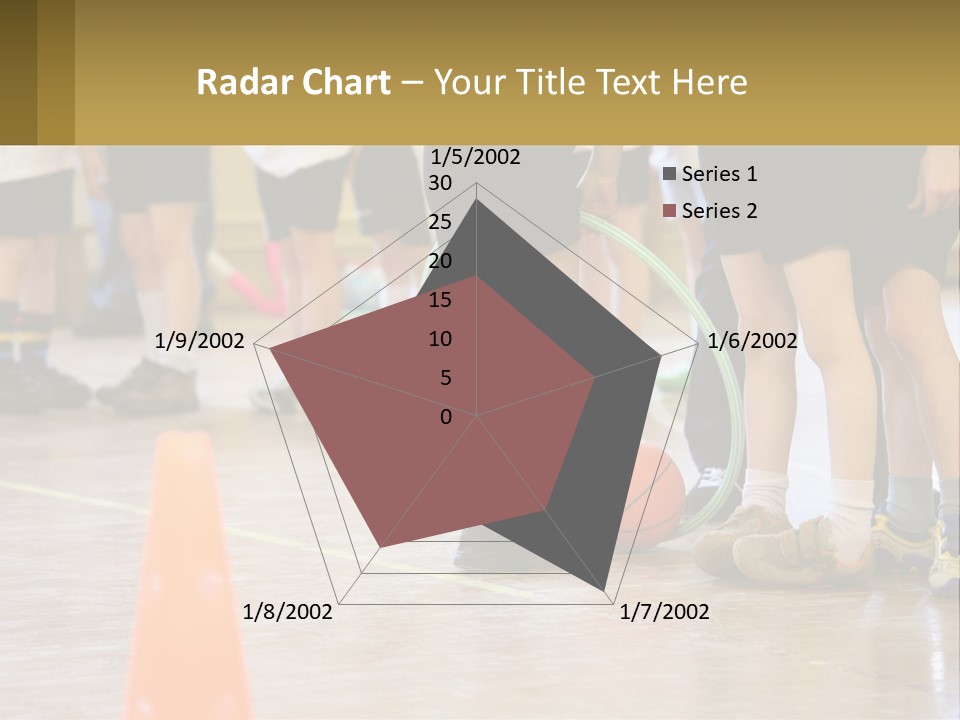 Radar Chart – Your Title Text Here

1/5/2002
30
25
20
15
10
5
0
1/6/2002
1/7/2002
1/8/2002
1/9/2002

Series 1
Series 2